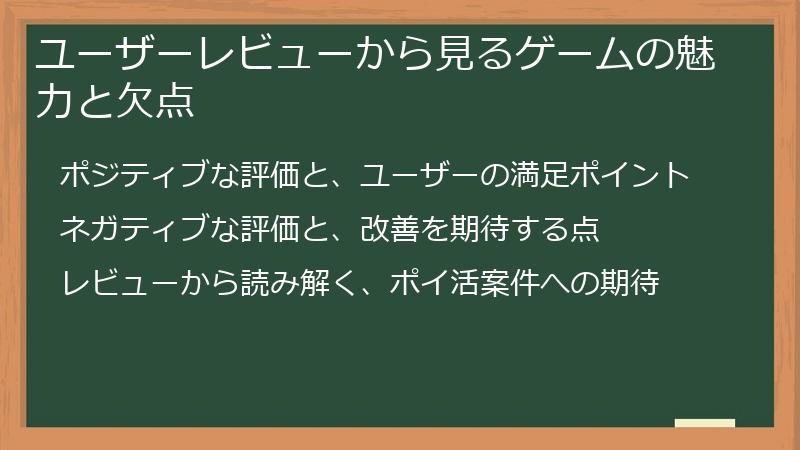 ユーザーレビューから見るゲームの魅力と欠点

ポジティブな評価と、ユーザーの満足ポイント

ネガティブな評価と、改善を期待する点

レビューから読み解く、ポイ活案件への期待